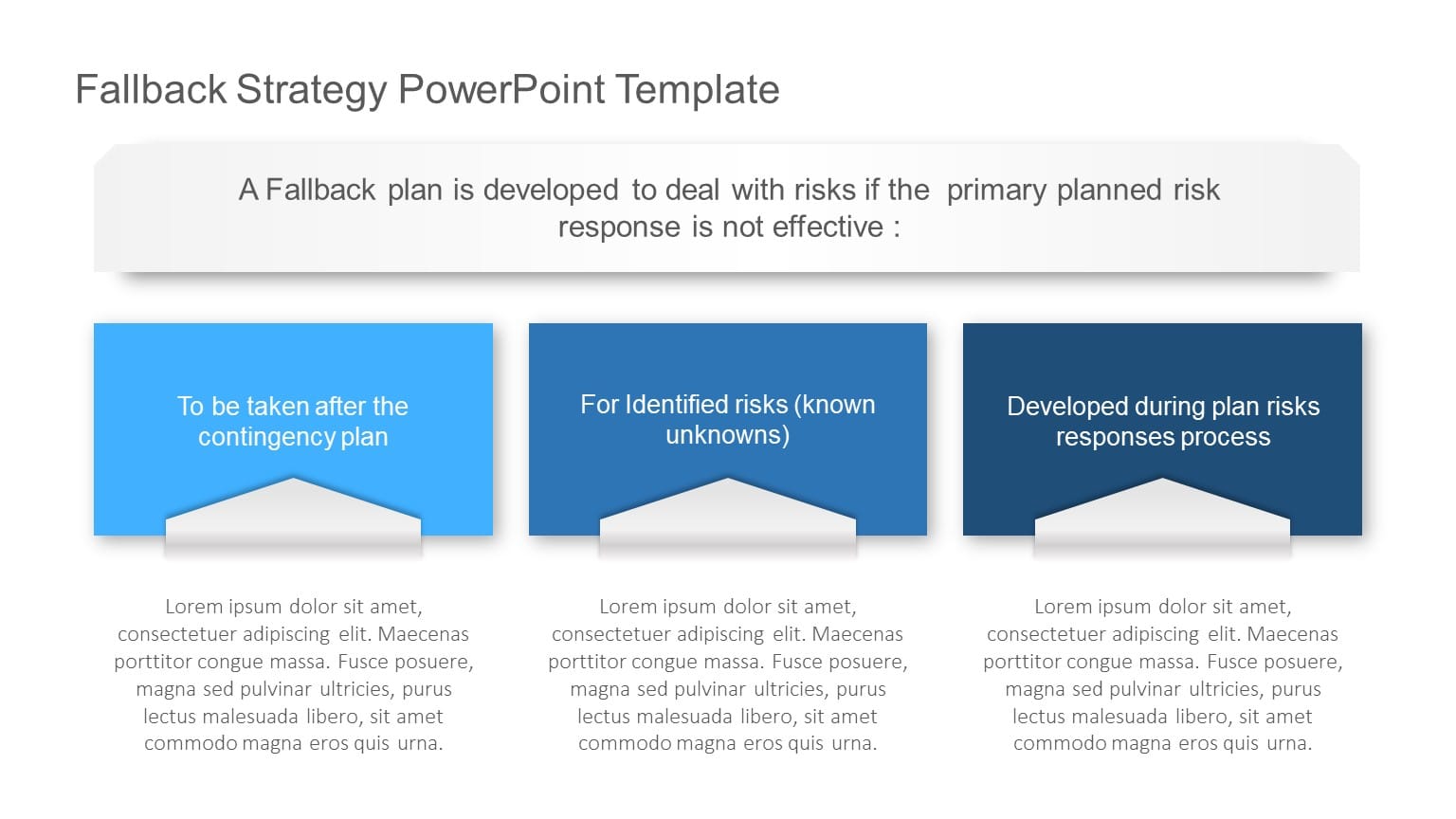 Fallback Strategy PowerPoint Template

A Fallback plan is developed to deal with risks if the primary planned risk response is not effective :

To be taken after the contingency plan

Lorem ipsum dolor sit amet, consectetuer adipiscing elit. Maecenas porttitor congue massa. Fusce posuere, magna sed pulvinar ultricies, purus lectus malesuada libero, sit amet commodo magna eros quis urna.

For Identified risks (known unknowns)

Lorem ipsum dolor sit amet, consectetuer adipiscing elit. Maecenas porttitor congue massa. Fusce posuere, magna sed pulvinar ultricies, purus lectus malesuada libero, sit amet commodo magna eros quis urna.

Developed during plan risks responses process

Lorem ipsum dolor sit amet, consectetuer adipiscing elit. Maecenas porttitor congue massa. Fusce posuere, magna sed pulvinar ultricies, purus lectus malesuada libero, sit amet commodo magna eros quis urna.